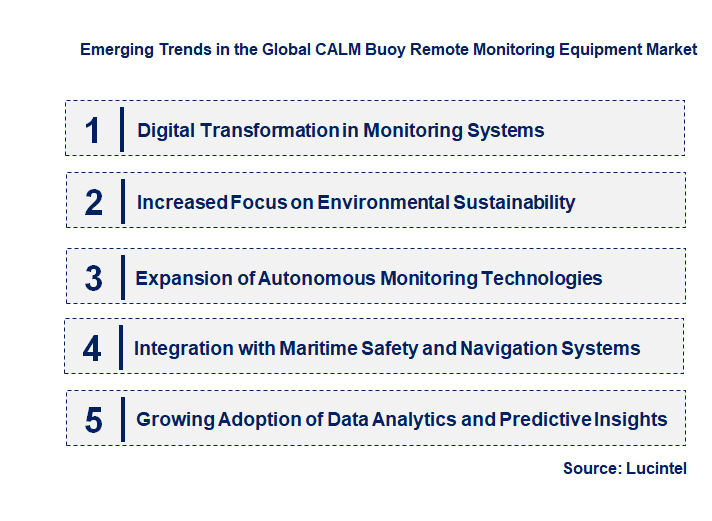 Emerging Trends in the Global CALM Buoy Remote Monitoring Equipment Market

1 Digital Transformation in Monitoring Systems

2 Increased Focus on Environmental Sustainability

3 Expansion of Autonomous Monitoring Technologies

4 Integration with Maritime Safety and Navigation Systems

5 Growing Adoption of Data Analytics and Predictive Insights

Source: Lucintel